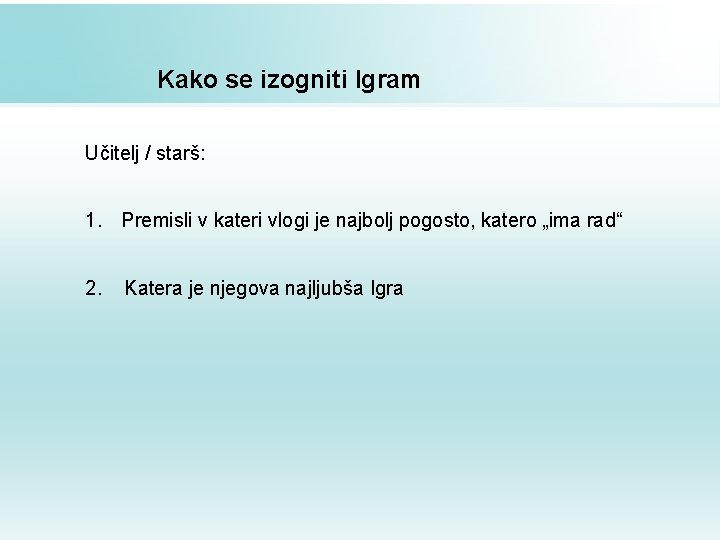 Kako se izogniti Igram

Učitelj / starš:

1. Premisli v kateri vlogi je najbolj pogosto, katero „ima rad“

2. Katera je njegova najljubša Igra